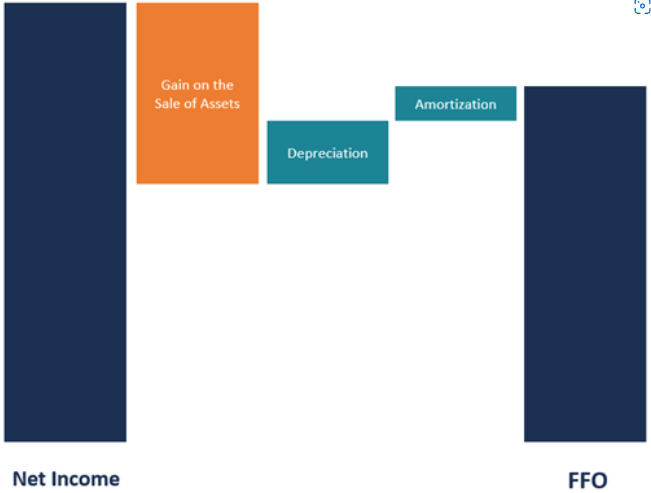 Gain on the Sale of Assets

Depreciation

Amortization

Net Income

FFO